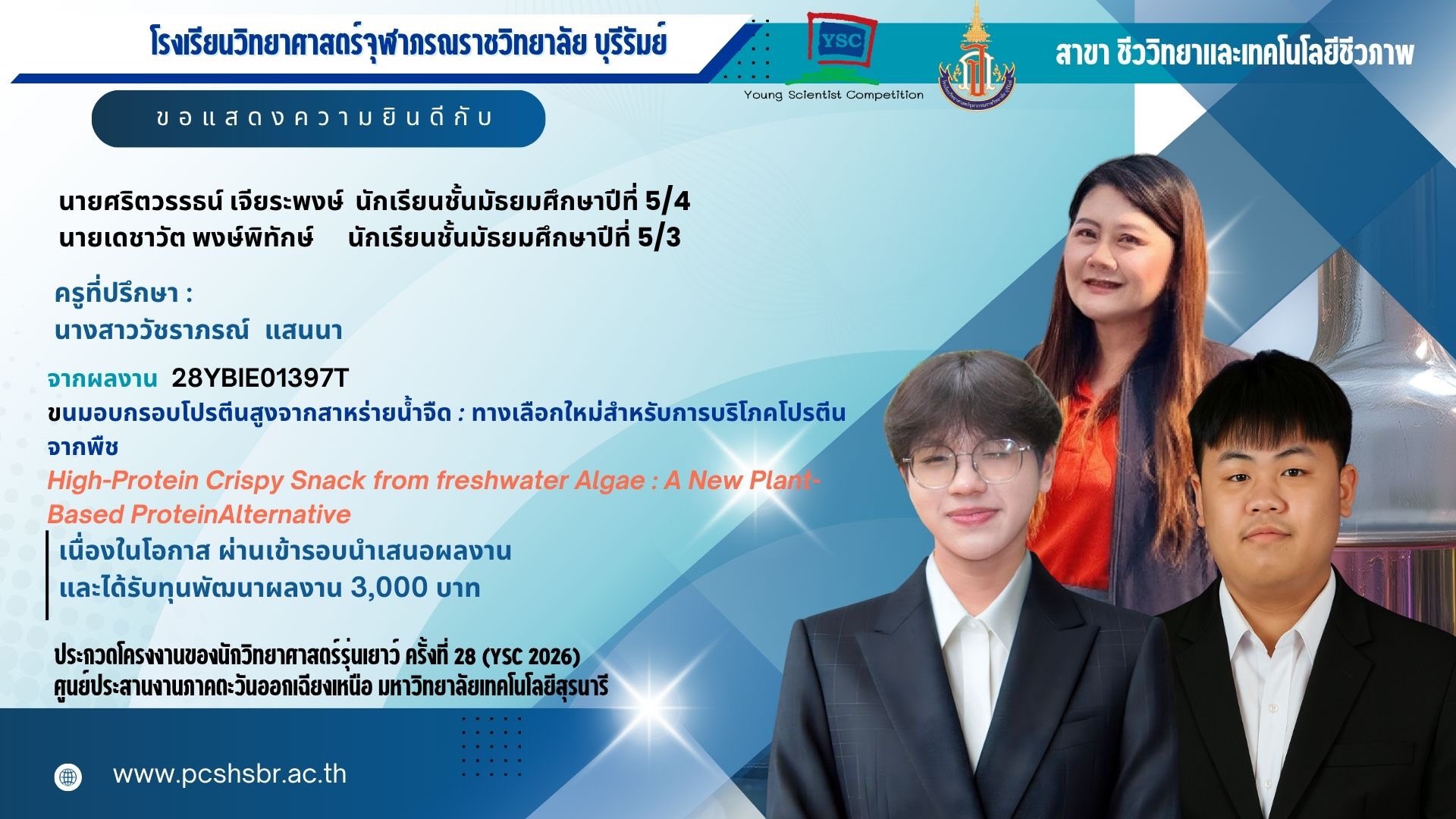 โรงเรียนวิทยาศาสตร์จุฬาภรณราชวิทยาลัย บุรีรัมย์

YSC

Young Scientist Competition

สาขา ชีววิทยาและเทคโนโลยีชีวภาพ

ขอแสดงความยินดีกับ

นายศริตวรรธน์ เจียระพงษ์ นักเรียนชั้นมัธยมศึกษาปีที่ 5/4
นายเดชาวัต พงษ์พิทักษ์ นักเรียนชั้นมัธยมศึกษาปีที่ 5/3

ครูที่ปรึกษา :
นางสาววัชราภรณ์ แสนนา

จากผลงาน 28YBIE01397T
ขนมอบกรอบโปรตีนสูงจากสาหร่ายน้ำจืด : ทางเลือกใหม่สำหรับการบริโภคโปรตีนจากพืช
High-Protein Crispy Snack from freshwater Algae : A New Plant-Based ProteinAlternative

เนื่องในโอกาส ผ่านเข้ารอบนำเสนอผลงาน
และได้รับทุนพัฒนาผลงาน 3,000 บาท

ประกวดโครงงานของนักวิทยาศาสตร์รุ่นเยาว์ ครั้งที่ 28 (YSC 2026)
ศูนย์ประสานงานภาคตะวันออกเฉียงเหนือ มหาวิทยาลัยเทคโนโลยีสุรนารี

www.pcshsbr.ac.th